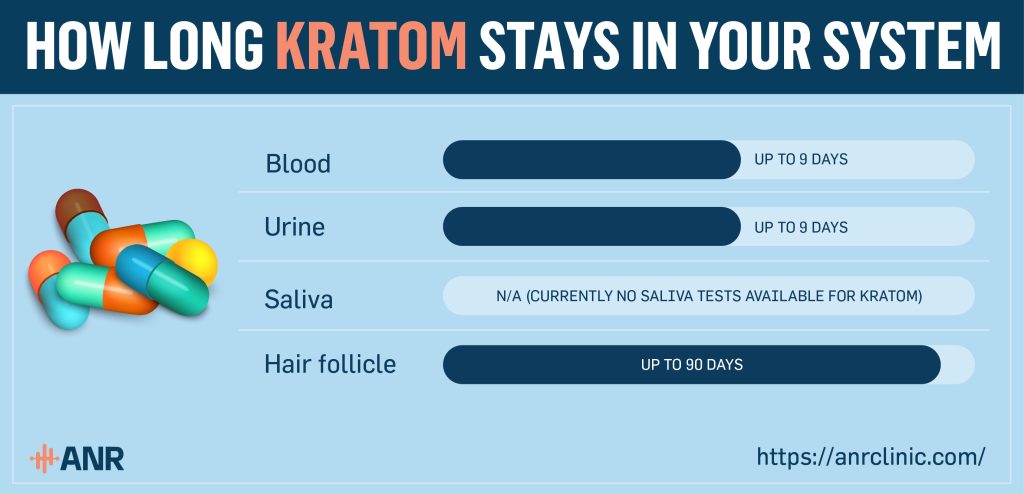 HOW LONG KRATOM STAYS IN YOUR SYSTEM

Blood UP TO 9 DAYS

Urine UP TO 9 DAYS

Saliva N/A (CURRENTLY NO SALIVA TESTS AVAILABLE FOR KRATOM)

Hair follicle UP TO 90 DAYS

ANR

https://anrclinic.com/